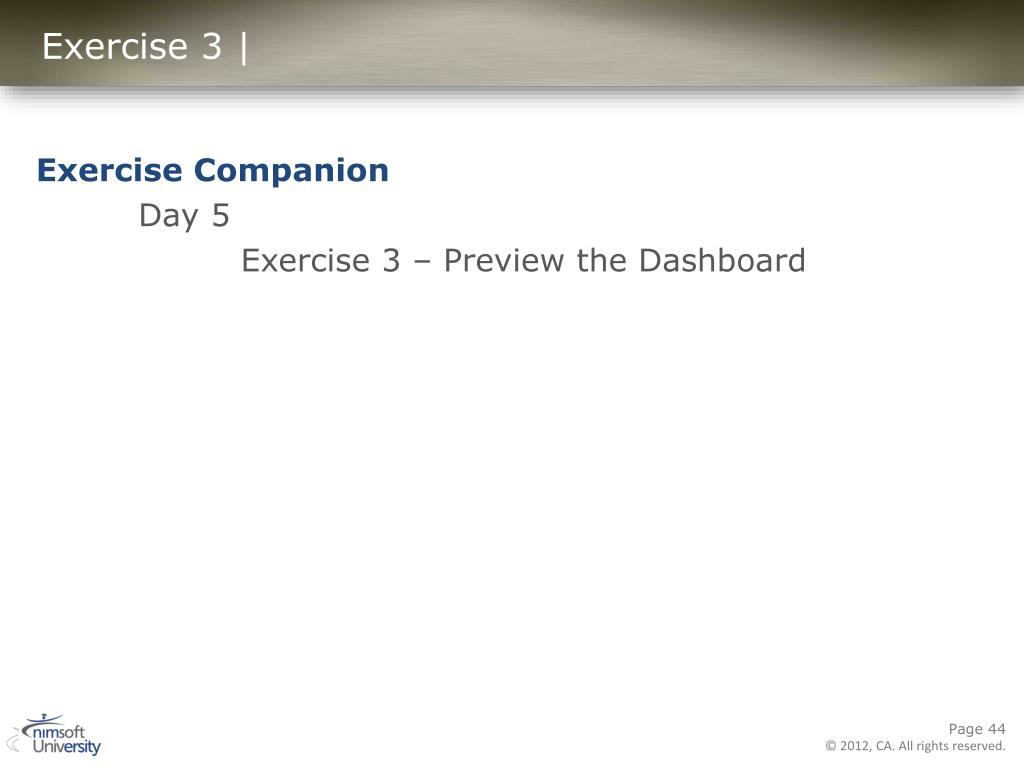 Exercise 3 |

Exercise Companion

Day 5

Exercise 3 – Preview the Dashboard

nimsoft University

Page 44
© 2012, CA. All rights reserved.